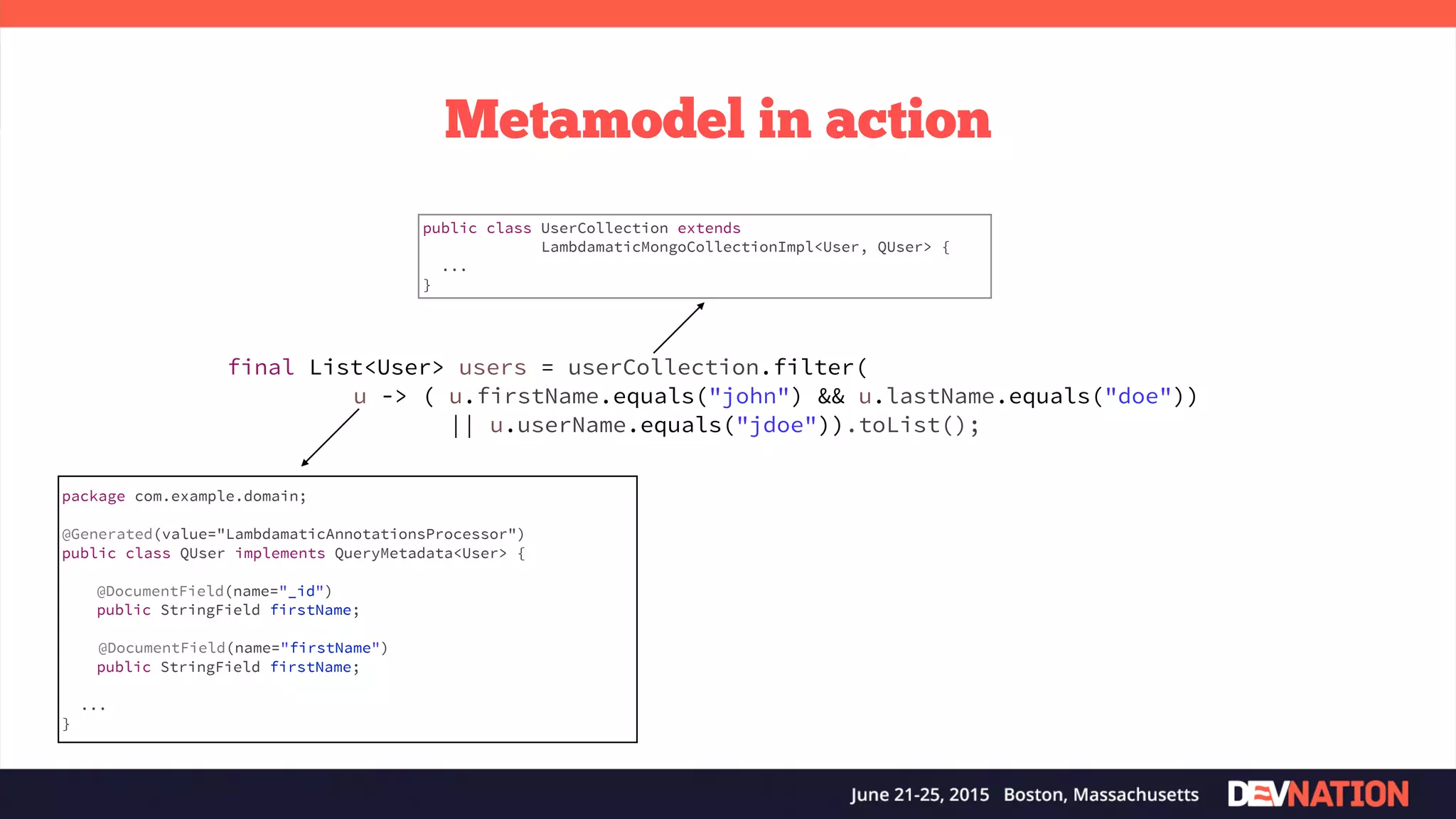 Metamodel in action

public class UserCollection extends
            LambdamaticMongoCollectionImpl<User, QUser> {
  ...
}

final List<User> users = userCollection.filter(
        u -> ( u.firstName.equals("john") && u.lastName.equals("doe"))
            || u.userName.equals("jdoe")).toList();

package com.example.domain;

@Generated(value="LambdamaticAnnotationsProcessor")
public class QUser implements QueryMetadata<User> {

    @DocumentField(name="_id")
    public StringField firstName;

    @DocumentField(name="firstName")
    public StringField firstName;

  ...
}

June 21-25, 2015 Boston, Massachusetts DEVNATION